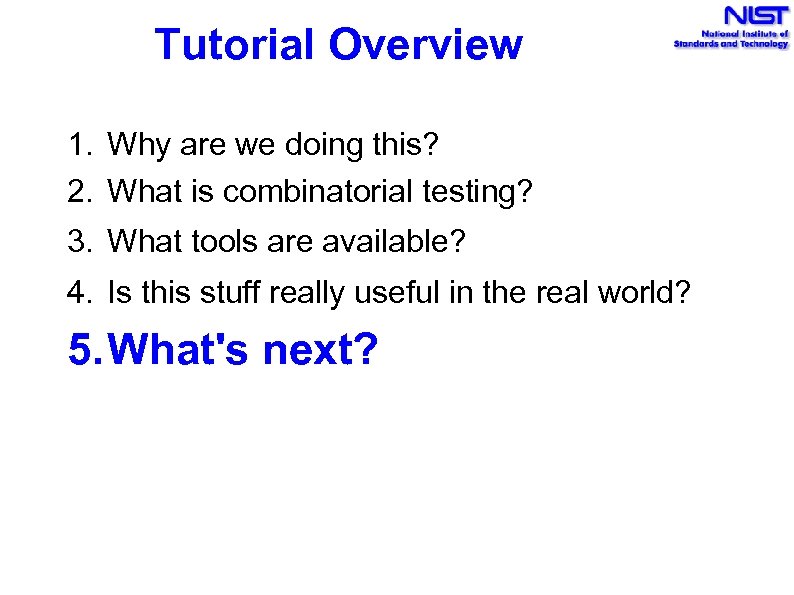 Tutorial Overview

NIST
National Institute of Standards and Technology

1. Why are we doing this?
2. What is combinatorial testing?
3. What tools are available?
4. Is this stuff really useful in the real world?
5. What's next?